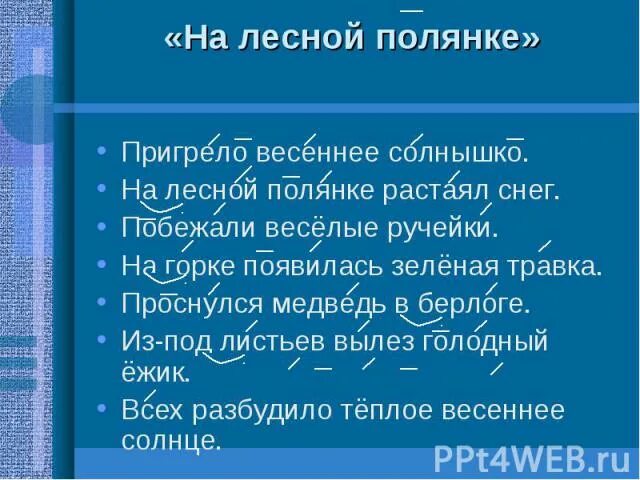 «На лесной полянке»

• Пригрело весеннее солнышко.
• На лесной полянке растаял снег.
• Побежали весёлые ручейки.
• На горке появилась зелёная травка.
• Проснулся медведь в берлоге.
• Из-под листьев вылез голодный ёжик.
• Всех разбудило тёплое весеннее солнце.

PPt4WEB.ru